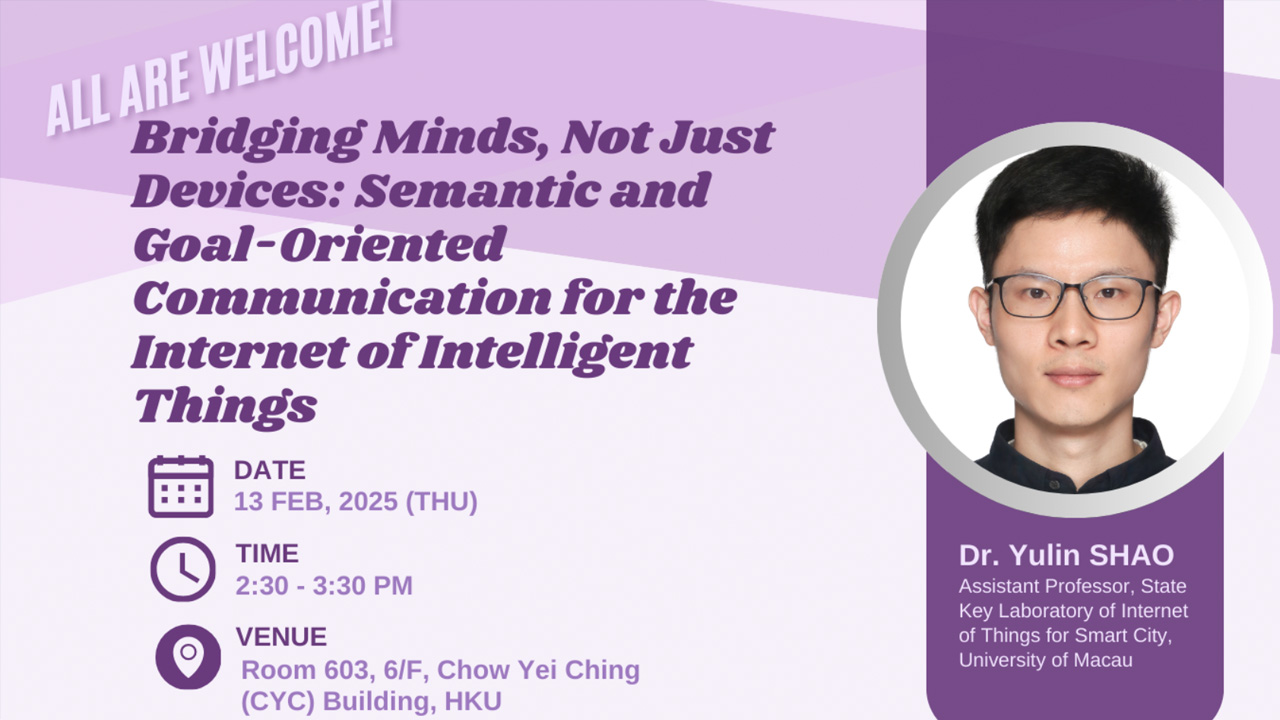 ALL ARE WELCOME!

Bridging Minds, Not Just Devices: Semantic and Goal-Oriented Communication for the Internet of Intelligent Things

DATE
13 FEB, 2025 (THU)

TIME
2:30 - 3:30 PM

VENUE
Room 603, 6/F, Chow Yei Ching (CYC) Building, HKU

Dr. Yulin SHAO
Assistant Professor, State Key Laboratory of Internet of Things for Smart City, University of Macau